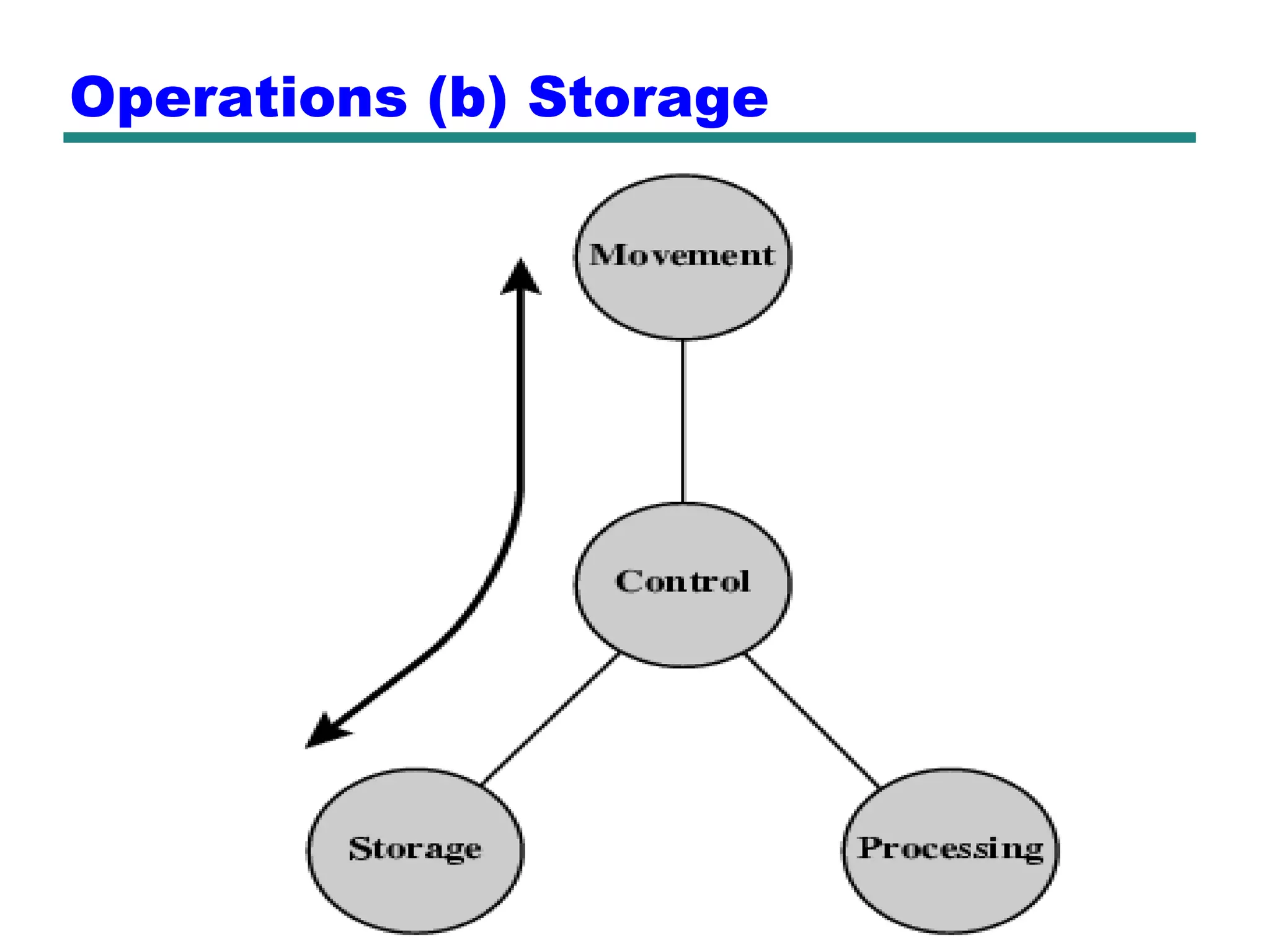 Operations (b) Storage

Movement

Control

Storage

Processing